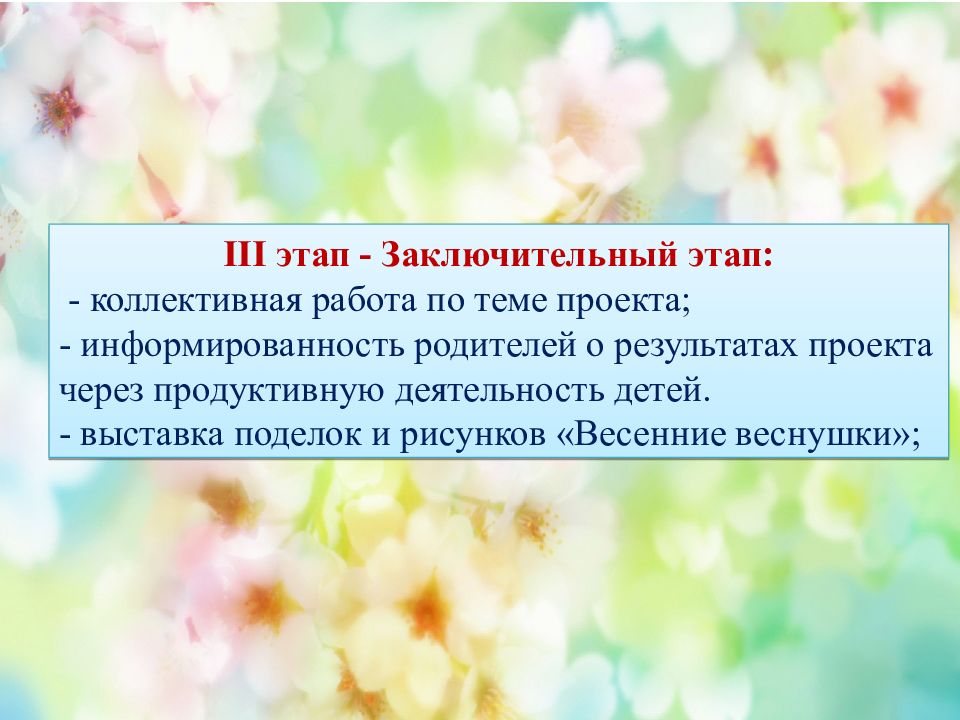 III этап - Заключительный этап:
- коллективная работа по теме проекта;
- информированность родителей о результатах проекта через продуктивную деятельность детей.
- выставка поделок и рисунков «Весенние веснушки»;